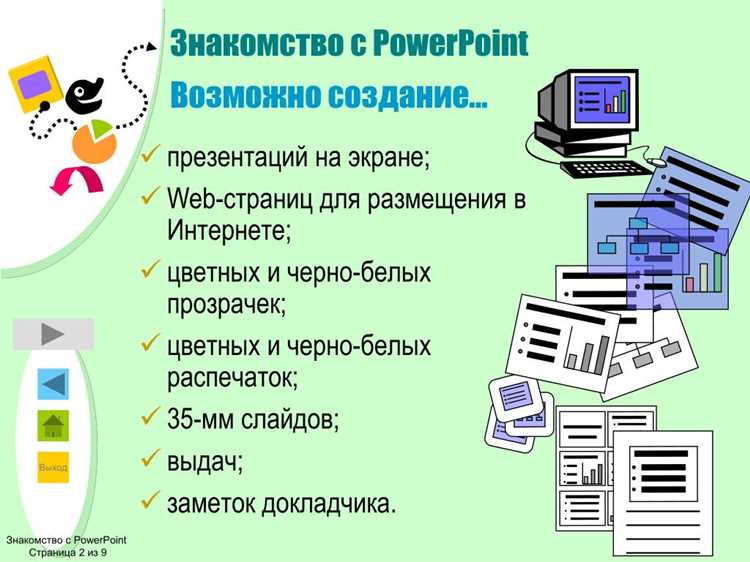 Знакомство с PowerPoint

Возможно создание...

✓ презентаций на экране;

✓ Web-страниц для размещения в Интернете;

✓ цветных и черно-белых прозрачек;

✓ цветных и черно-белых распечаток;

✓ 35-мм слайдов;

✓ выдач;

✓ заметок докладчика.

Выход

Знакомство с PowerPoint
Страница 2 из 9